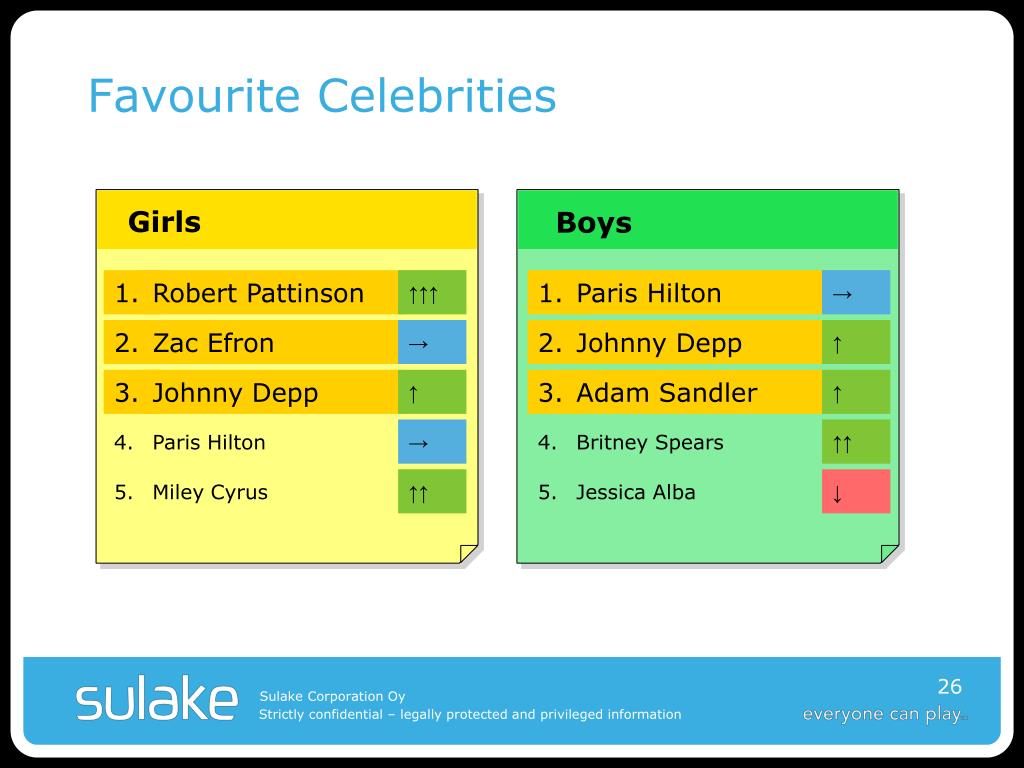 Favourite Celebrities

Girls

1. Robert Pattinson ↑↑↑
2. Zac Efron →
3. Johnny Depp ↑
4. Paris Hilton →
5. Miley Cyrus ↑↑

Boys

1. Paris Hilton →
2. Johnny Depp ↑
3. Adam Sandler ↑
4. Britney Spears ↑↑
5. Jessica Alba ↓

sulake Sulake Corporation Oy
Strictly confidential – legally protected and privileged information

26
everyone can play.